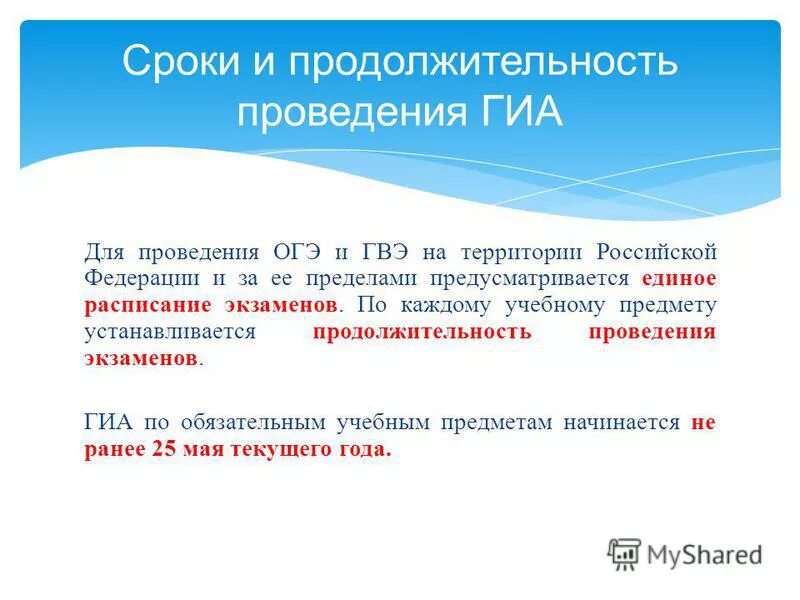 Сроки и продолжительность проведения ГИА

Для проведения ОГЭ и ГВЭ на территории Российской Федерации и за ее пределами предусматривается единое расписание экзаменов. По каждому учебному предмету устанавливается продолжительность проведения экзаменов.

ГИА по обязательным учебным предметам начинается не ранее 25 мая текущего года.

MyShared